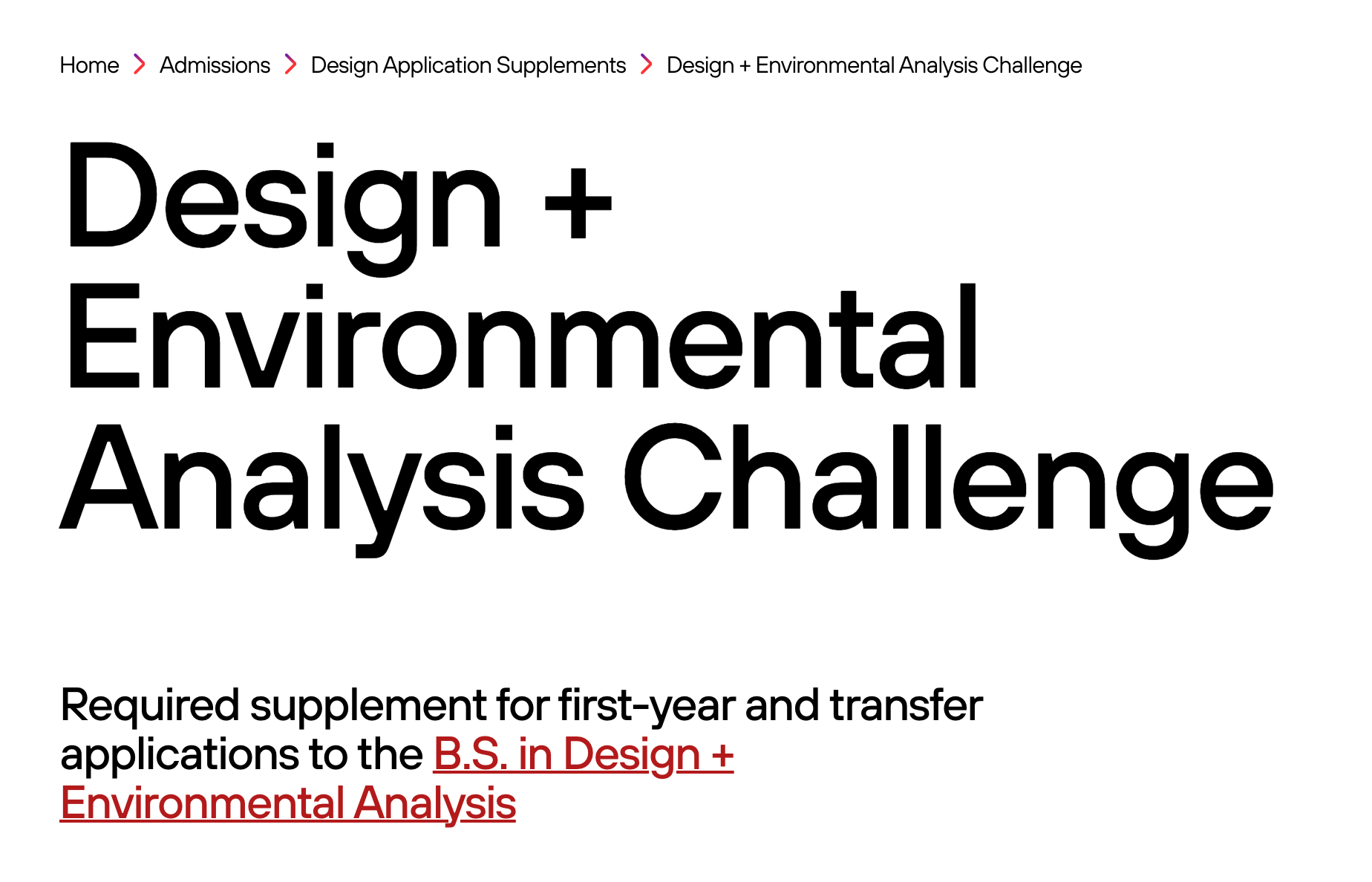 Home > Admissions > Design Application Supplements > Design + Environmental Analysis Challenge

Design + Environmental Analysis Challenge

Required supplement for first-year and transfer applications to the B.S. in Design + Environmental Analysis